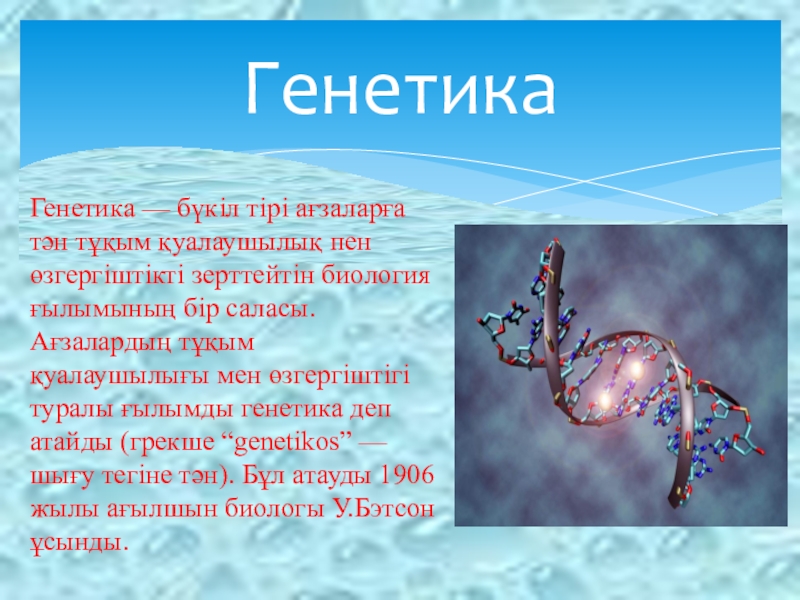 Генетика

Генетика — бүкіл тірі ағзаларға тән тұқым қуалаушылық пен өзгергіштікті зерттейтін биология ғылымының бір саласы. Ағзалардың тұқым қуалаушылығы мен өзгергіштігі туралы ғылымды генетика деп атайды (грекше “genetikos” — шығу тегіне тән). Бұл атауды 1906 жылы ағылшын биологы У.Бэтсон ұсынды.